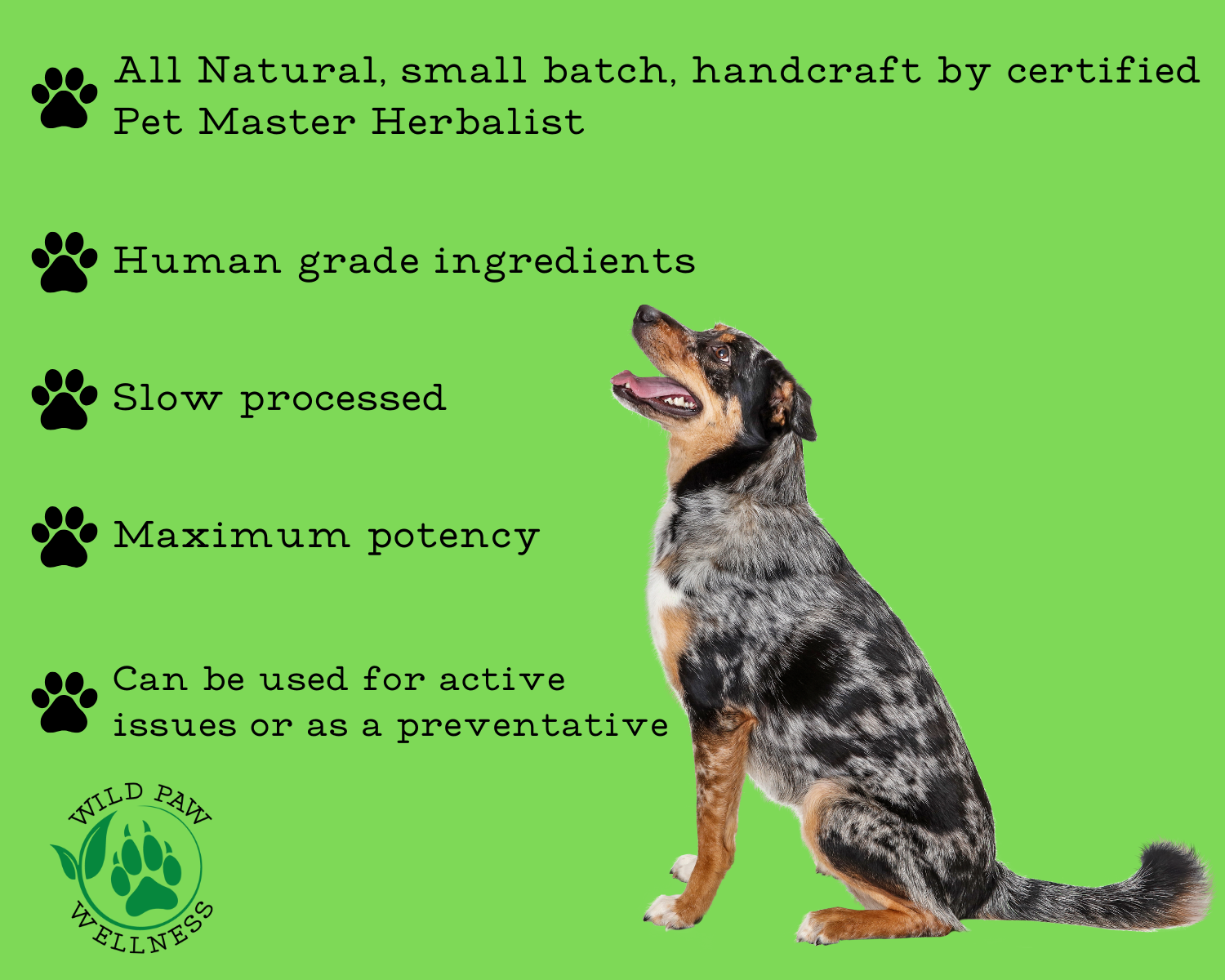 All Natural, small batch, handcraft by certified Pet Master Herbalist

Human grade ingredients

Slow processed

Maximum potency

Can be used for active issues or as a preventative

WILD PAW
WELLNESS